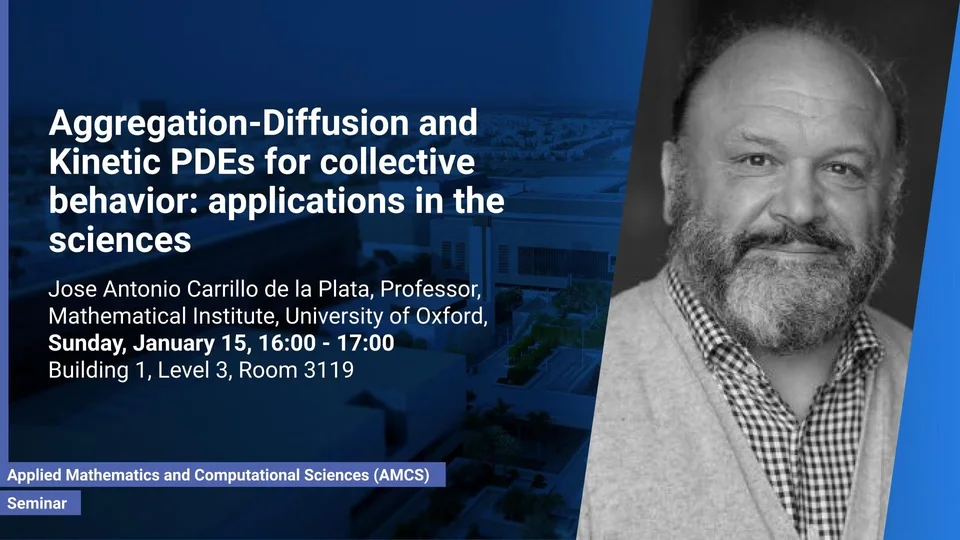 Aggregation-Diffusion and Kinetic PDEs for collective behavior: applications in the sciences

Jose Antonio Carrillo de la Plata, Professor, Mathematical Institute, University of Oxford,
Sunday, January 15, 16:00 - 17:00
Building 1, Level 3, Room 3119

Applied Mathematics and Computational Sciences (AMCS)

Seminar